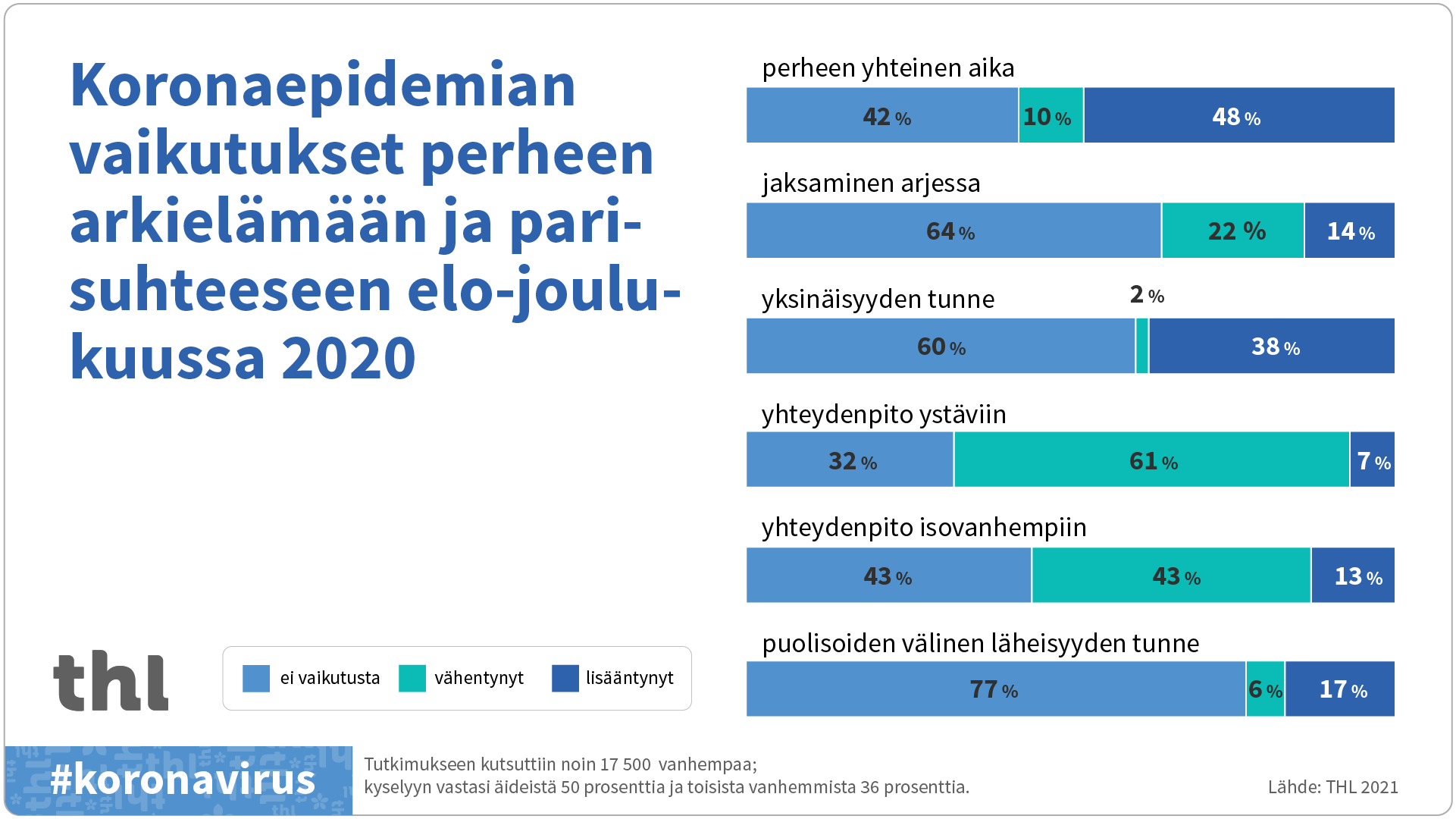 Koronaepidemian vaikutukset perheen arkielämään ja parisuhteeseen elo-joulukuussa 2020

perheen yhteinen aika
42 % 10 % 48 %

jaksaminen arjessa
64 % 22 % 14 %

yksinäisyyden tunne
2 %
60 % 38 %

yhteydenpito ystäviin
32 % 61 % 7 %

yhteydenpito isovanhempiin
43 % 43 % 13 %

puolisoiden välinen läheisyyden tunne
77 % 6 % 17 %

thl

ei vaikutusta vähentynyt lisääntynyt

#koronavirus

Tutkimukseen kutsuttiin noin 17 500 vanhempaa;
kyselyyn vastasi äideistä 50 prosenttia ja toisista vanhemmista 36 prosenttia.

Lähde: THL 2021